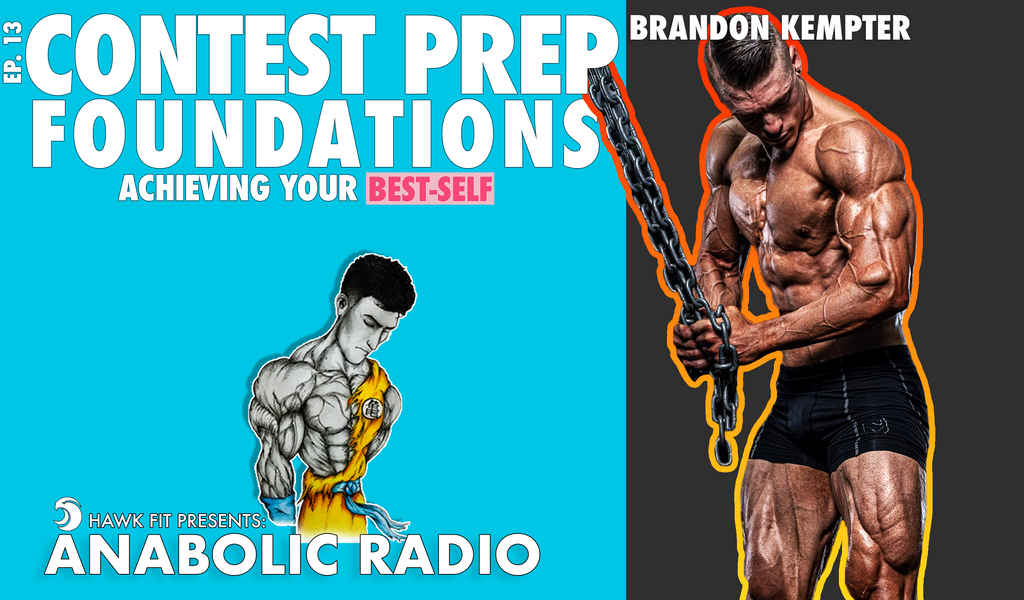 EP. 13
CONTEST PREP
FOUNDATIONS
ACHIEVING YOUR BEST-SELF

BRANDON KEMPTER

HAWK FIT PRESENTS:
ANABOLIC RADIO